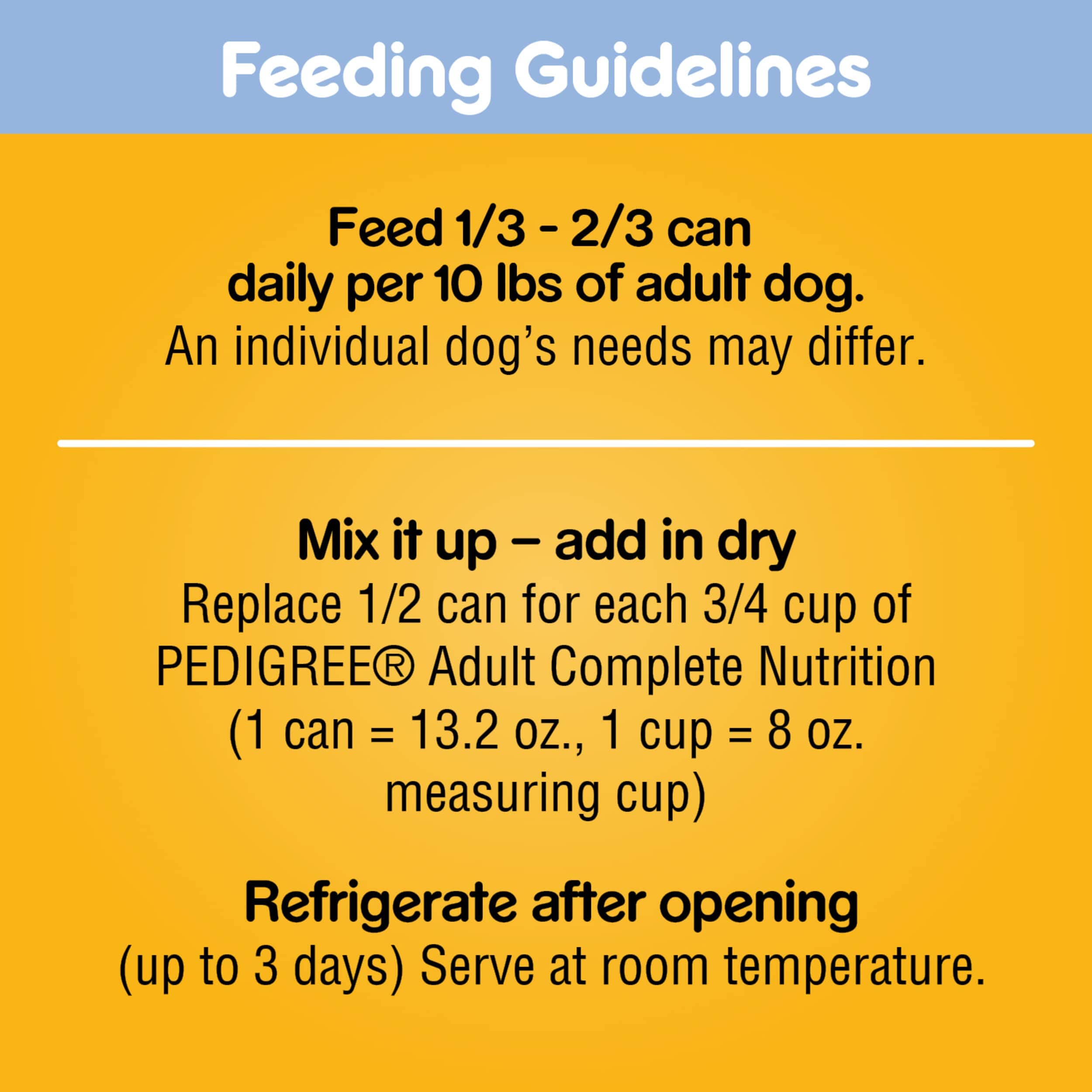 Feeding Guidelines

Feed 1/3 - 2/3 can daily per 10 lbs of adult dog.
An individual dog's needs may differ.

Mix it up – add in dry
Replace 1/2 can for each 3/4 cup of PEDIGREE® Adult Complete Nutrition (1 can = 13.2 oz., 1 cup = 8 oz. measuring cup)

Refrigerate after opening
(up to 3 days) Serve at room temperature.